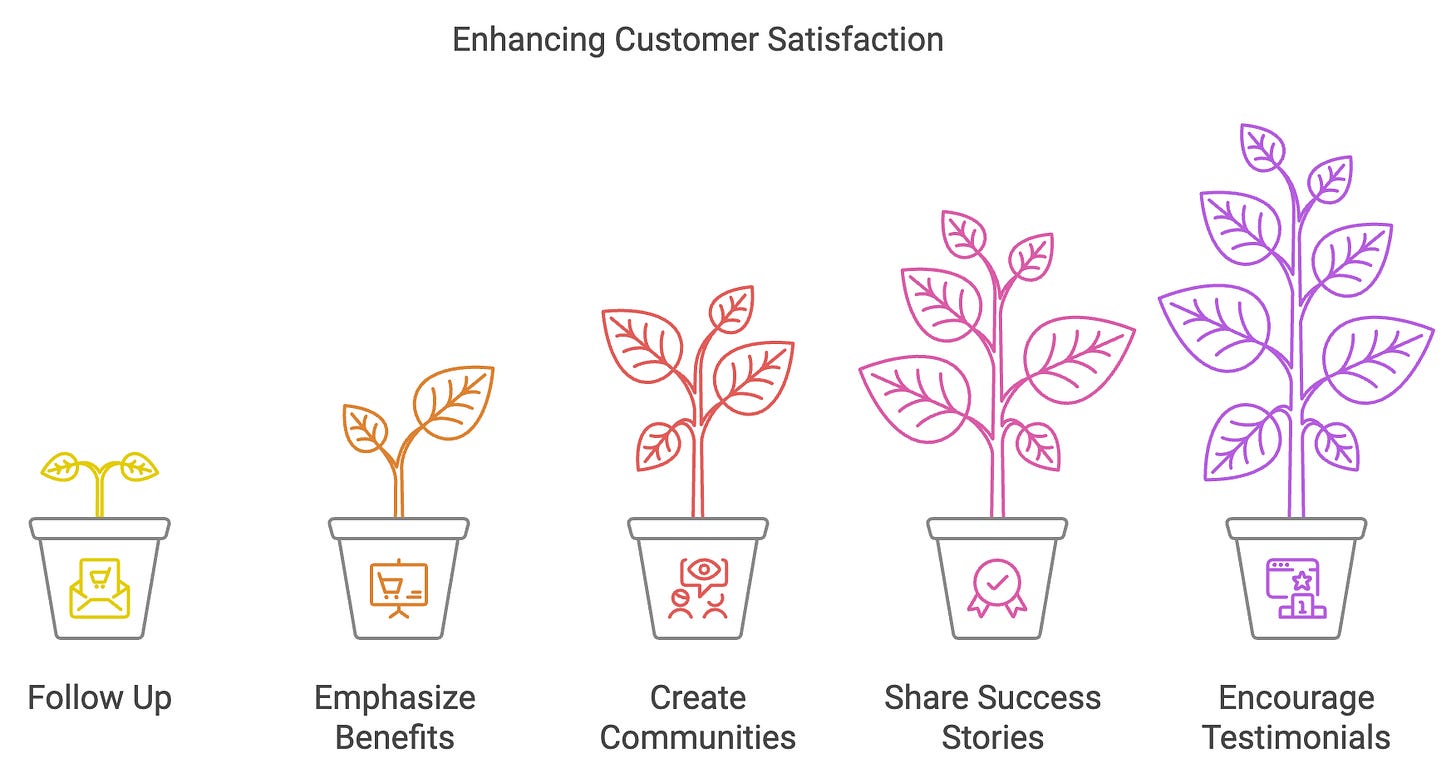 Enhancing Customer Satisfaction

Follow Up

Emphasize Benefits

Create Communities

Share Success Stories

Encourage Testimonials